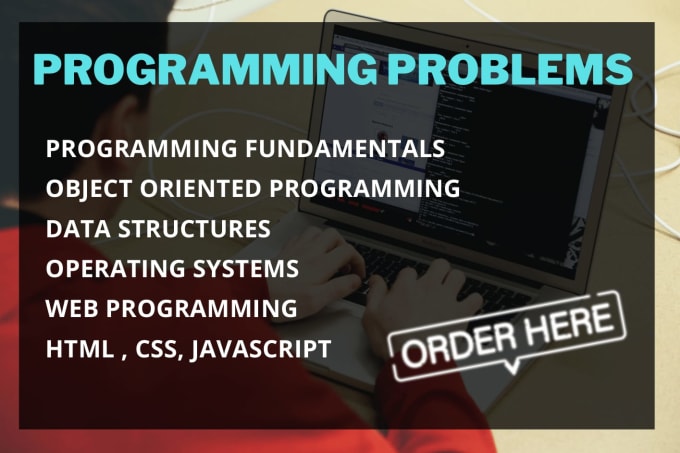 PROGRAMMING PROBLEMS

PROGRAMMING FUNDAMENTALS
OBJECT ORIENTED PROGRAMMING
DATA STRUCTURES
OPERATING SYSTEMS
WEB PROGRAMMING
HTML , CSS, JAVASCRIPT

ORDER HERE